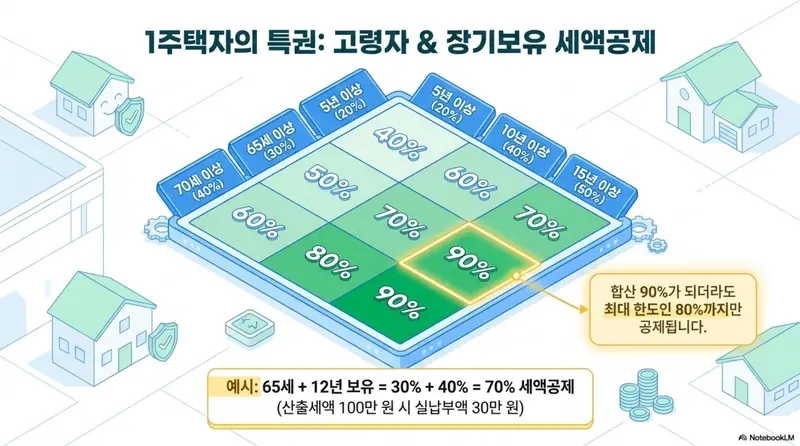 1주택자의 특권: 고령자 & 장기보유 세액공제

70세 이상 (40%)

65세 이상 (30%)

5년 이상 (20%)

5년 이상 (20%)

10년 이상 (40%)

15년 이상 (50%)

40%

50%

60%

60%

70%

70%

80%

90%

90%

합산 90%가 되더라도 최대 한도인 80%까지만 공제됩니다.

예시: 65세 + 12년 보유 = 30% + 40% = 70% 세액공제
(산출세액 100만 원 시 실납부액 30만 원)

NotebookLM